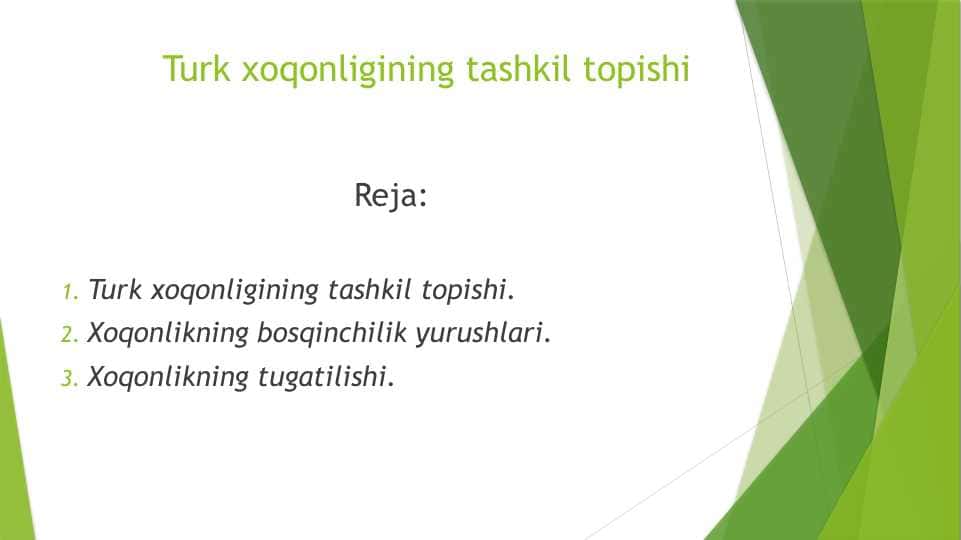 Turk xoqonligining tashkil topishi

Reja:

1. Turk xoqonligining tashkil topishi.
2. Xoqonlikning bosqinchilik yurushlari.
3. Xoqonlikning tugatilishi.